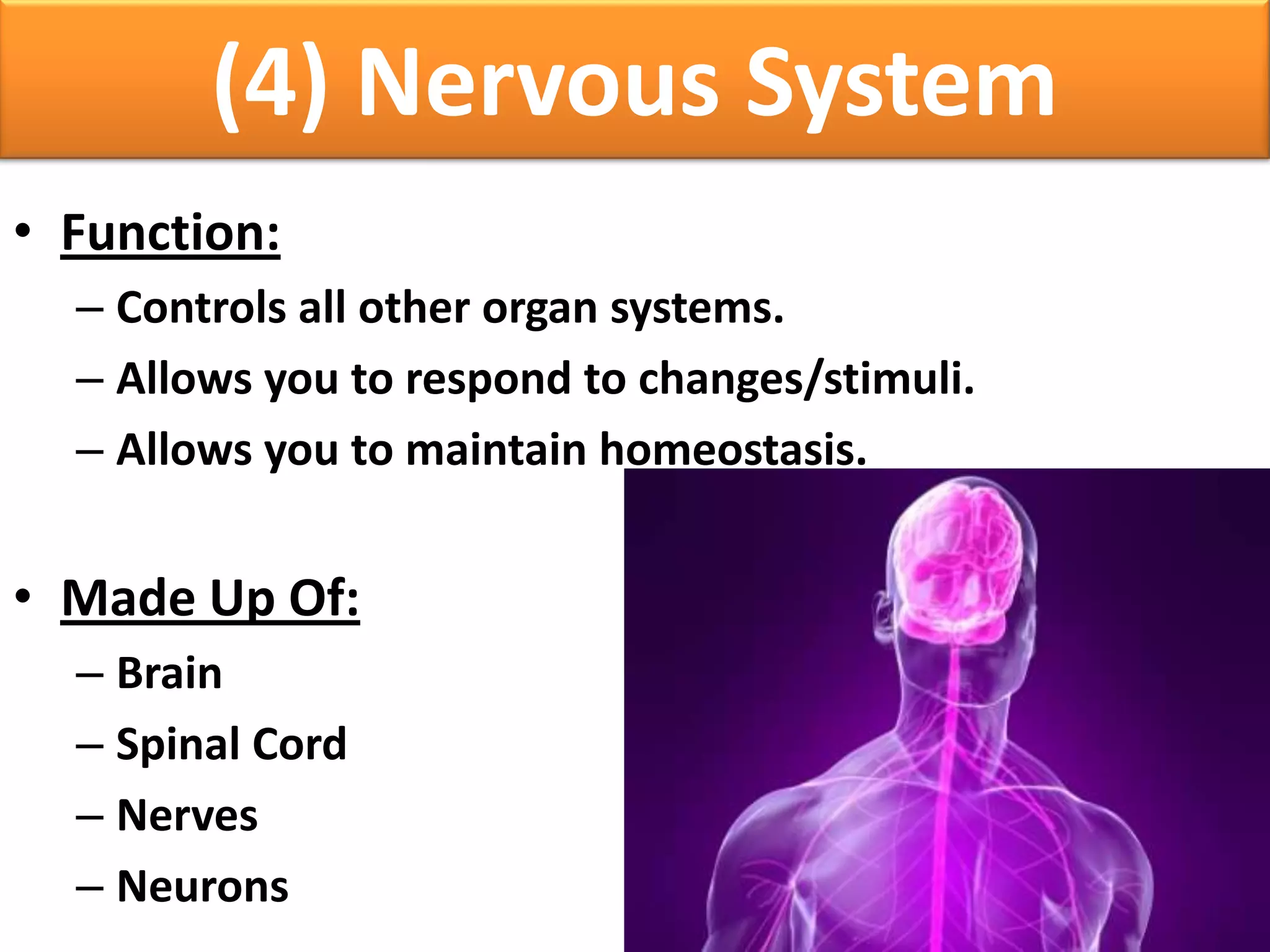 (4) Nervous System

• Function:
– Controls all other organ systems.
– Allows you to respond to changes/stimuli.
– Allows you to maintain homeostasis.

• Made Up Of:
– Brain
– Spinal Cord
– Nerves
– Neurons